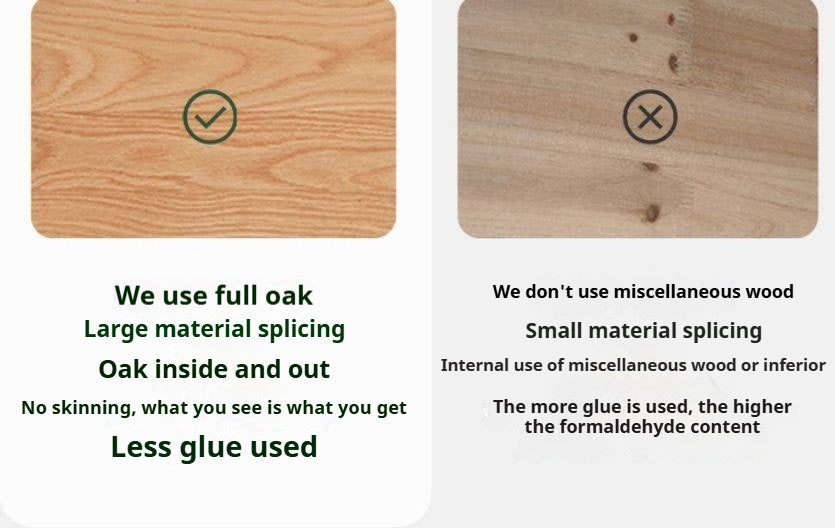 We use full oak
Large material splicing
Oak inside and out
No skinning, what you see is what you get
Less glue used

We don't use miscellaneous wood
Small material splicing
Internal use of miscellaneous wood or inferior
The more glue is used, the higher the formaldehyde content